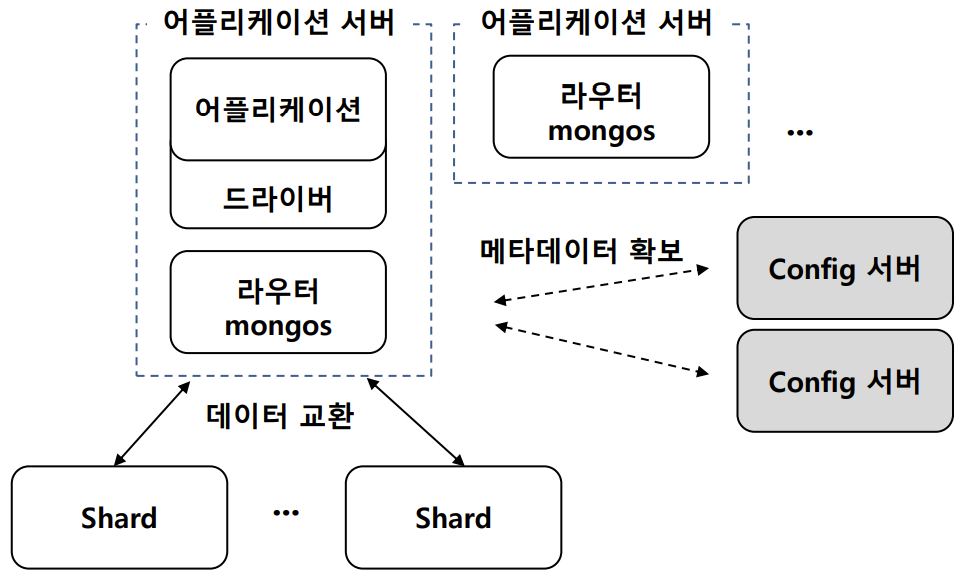 어플리케이션 서버

어플리케이션

드라이버

라우터
mongos

어플리케이션 서버

라우터
mongos

...

메타데이터 확보

Config 서버

Config 서버

데이터 교환

Shard

...

Shard